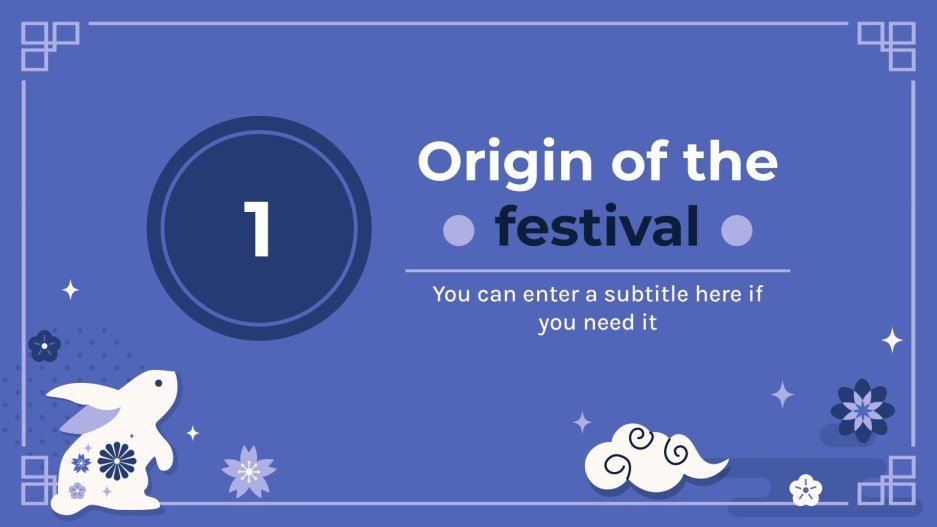 1

Origin of the festival

You can enter a subtitle here if you need it